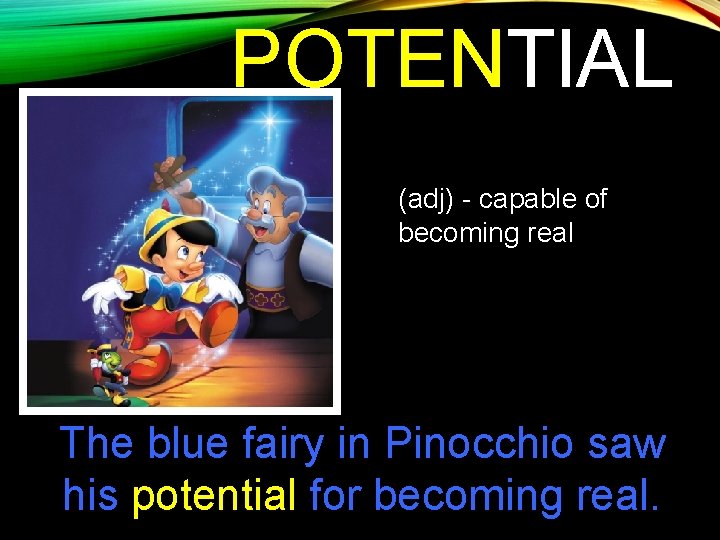 POTENTIAL

(adj) - capable of becoming real

The blue fairy in Pinocchio saw his potential for becoming real.